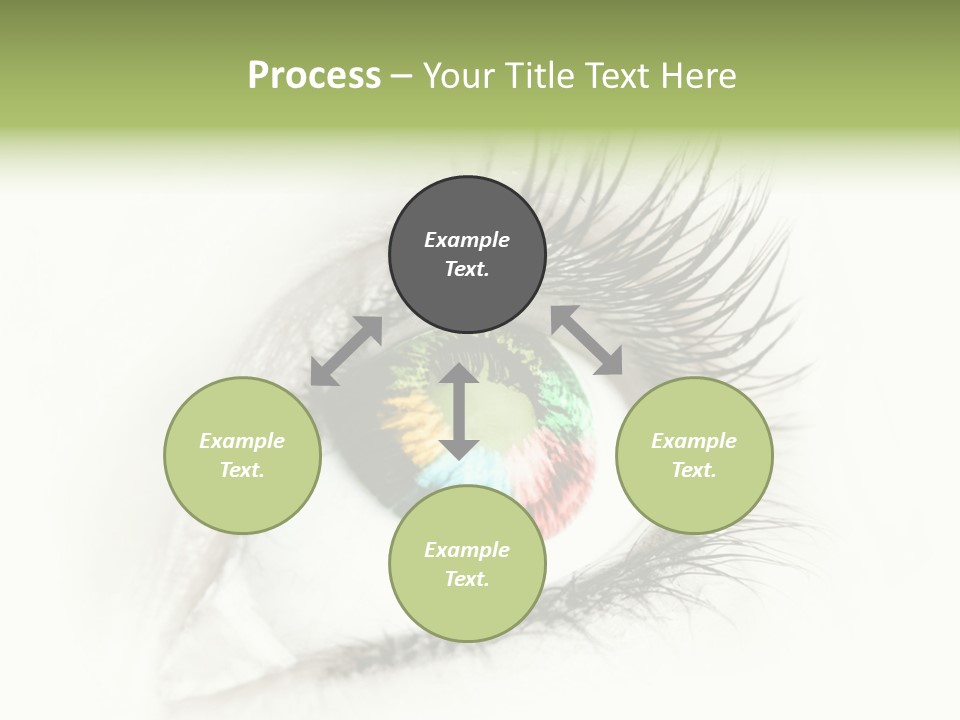 Process – Your Title Text Here

Example Text.

Example Text.

Example Text.

Example Text.